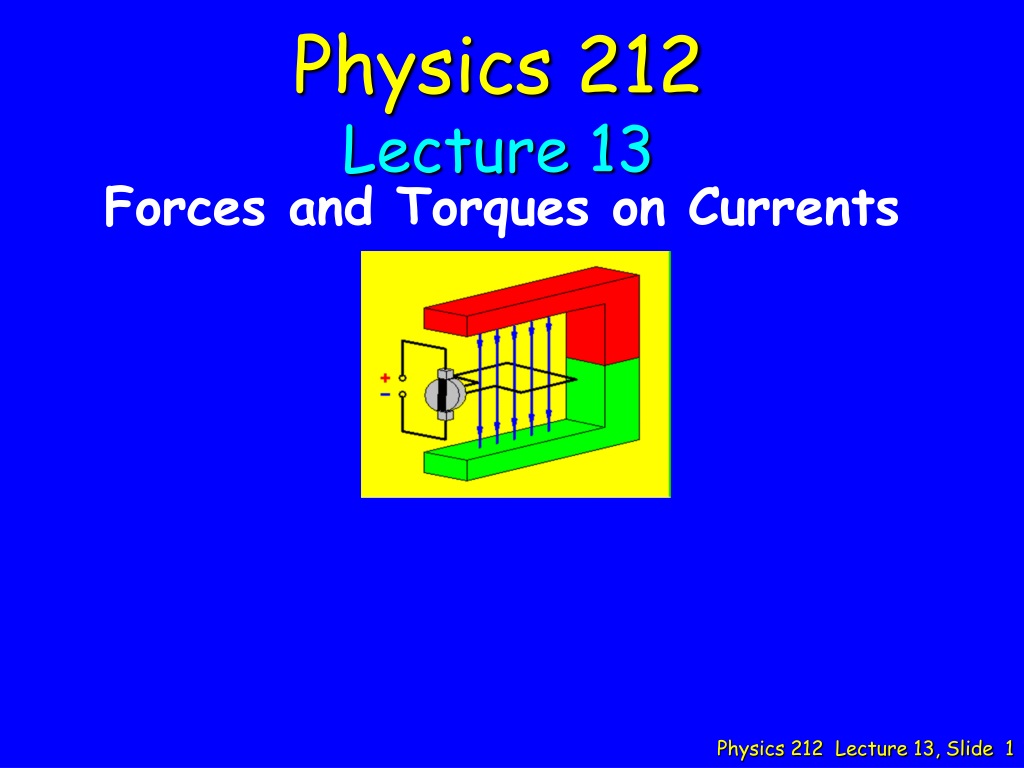 Physics 212
Lecture 13
Forces and Torques on Currents

+
−

Physics 212 Lecture 13, Slide 1